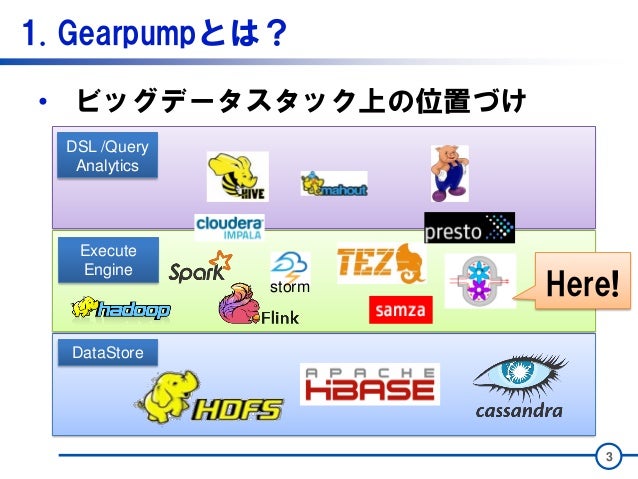 1. Gearpumpとは？

• ビッグデータスタック上の位置づけ

DSL /Query Analytics

HIVE

mahout

cloudera IMPALA

presto

Execute Engine

Spark

storm

TEZ

Here!

hadoop

Flink

samza

DataStore

HDFS

APACHE HBASE

cassandra

3